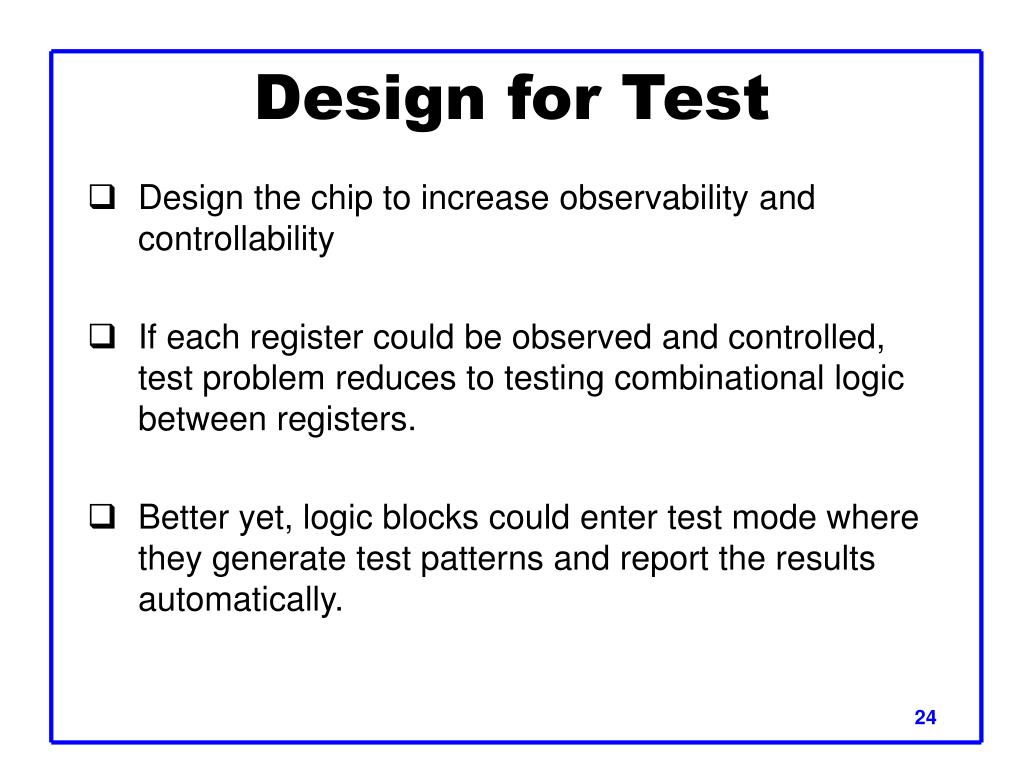 Design for Test

❑ Design the chip to increase observability and controllability

❑ If each register could be observed and controlled, test problem reduces to testing combinational logic between registers.

❑ Better yet, logic blocks could enter test mode where they generate test patterns and report the results automatically.

24